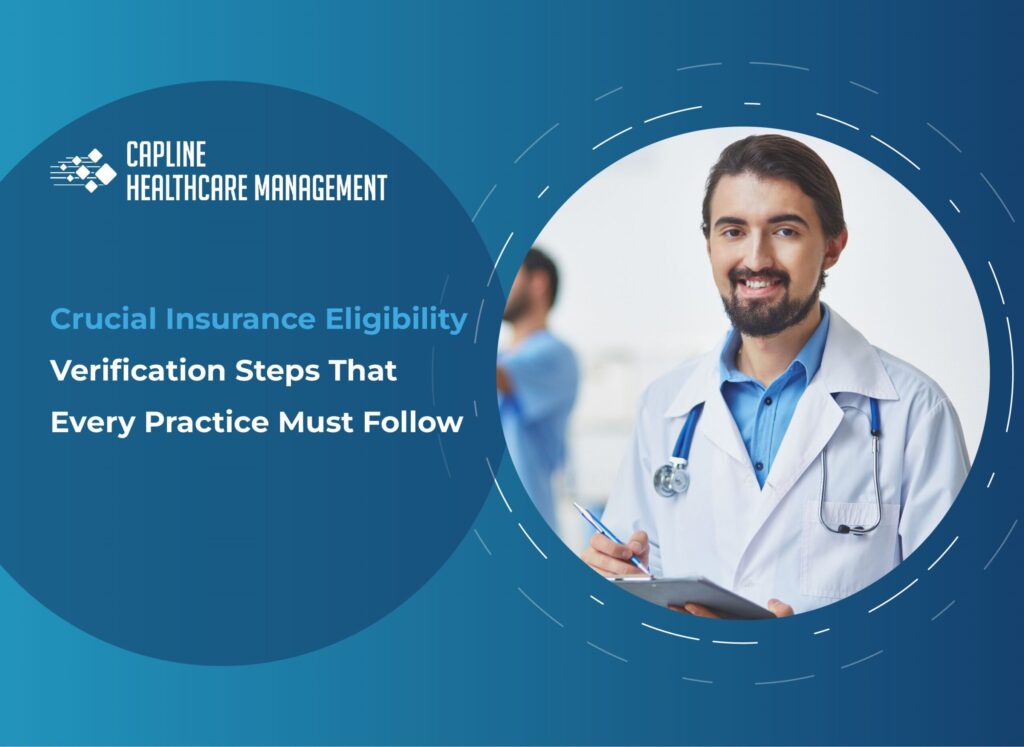 CAPLINE
HEALTHCARE MANAGEMENT

Crucial Insurance Eligibility Verification Steps That Every Practice Must Follow